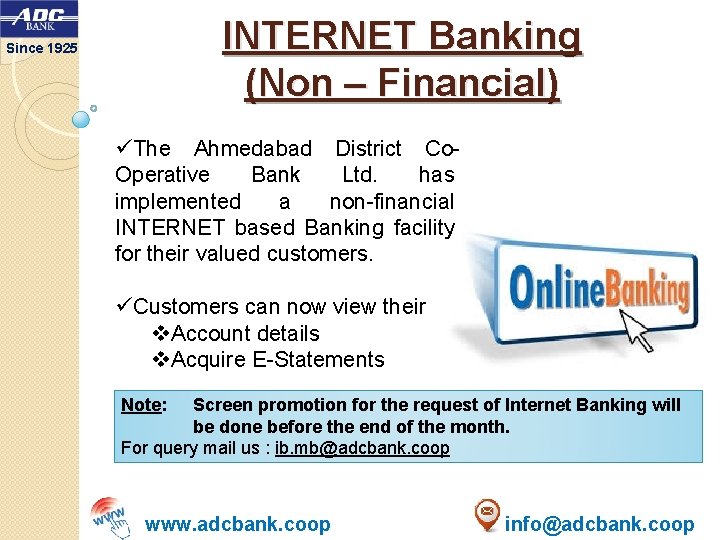 ADC BANK
Since 1925

INTERNET Banking (Non – Financial)

✓The Ahmedabad District Co-Operative Bank Ltd. has implemented a non-financial INTERNET based Banking facility for their valued customers.

✓Customers can now view their
❖Account details
❖Acquire E-Statements

OnlineBanking

Note: Screen promotion for the request of Internet Banking will be done before the end of the month.
For query mail us : ib.mb@adcbank.coop

www

www.adcbank.coop

info@adcbank.coop